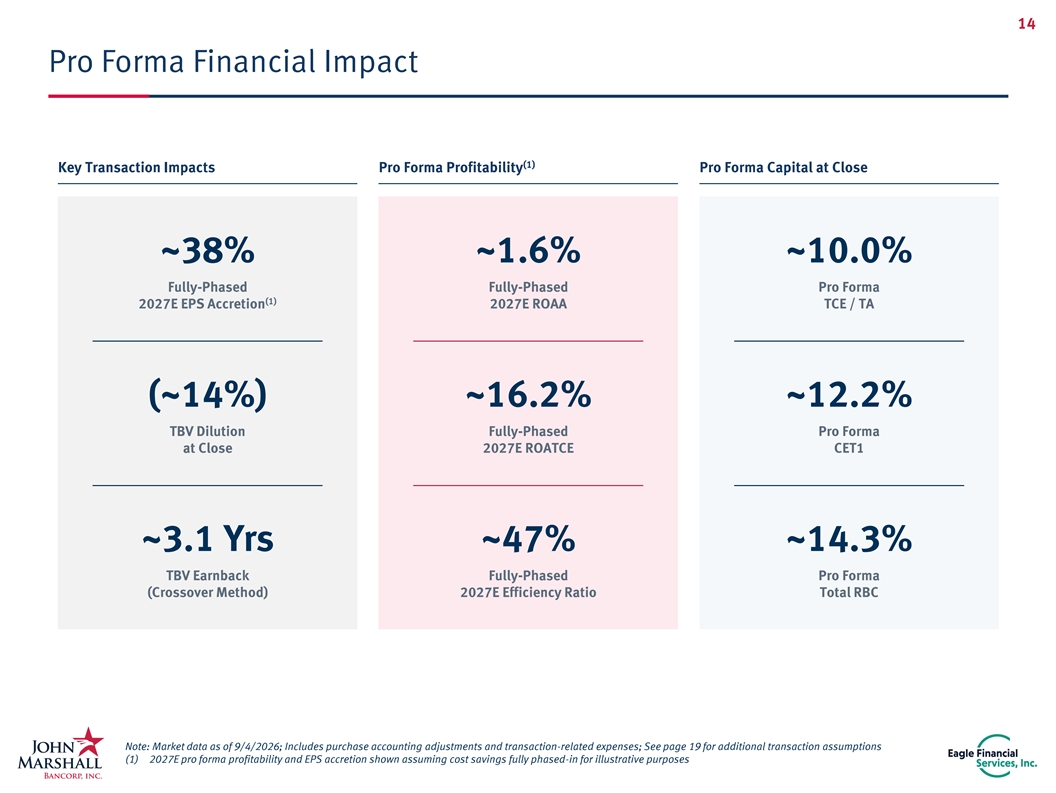 14

Pro Forma Financial Impact

Key Transaction Impacts

~38%

Fully-Phased
2027E EPS Accretion$^{(1)}$

(~14%)

TBV Dilution
at Close

~3.1 Yrs

TBV Earnback
(Crossover Method)

Pro Forma Profitability$^{(1)}$

~1.6%

Fully-Phased
2027E ROAA

~16.2%

Fully-Phased
2027E ROATCE

~47%

Fully-Phased
2027E Efficiency Ratio

Pro Forma Capital at Close

~10.0%

Pro Forma
TCE / TA

~12.2%

Pro Forma
CET1

~14.3%

Pro Forma
Total RBC

John Marshall Bancorp, Inc.

Note: Market data as of 9/4/2026; Includes purchase accounting adjustments and transaction-related expenses; See page 19 for additional transaction assumptions
(1) 2027E pro forma profitability and EPS accretion shown assuming cost savings fully phased-in for illustrative purposes

Eagle Financial Services, Inc.